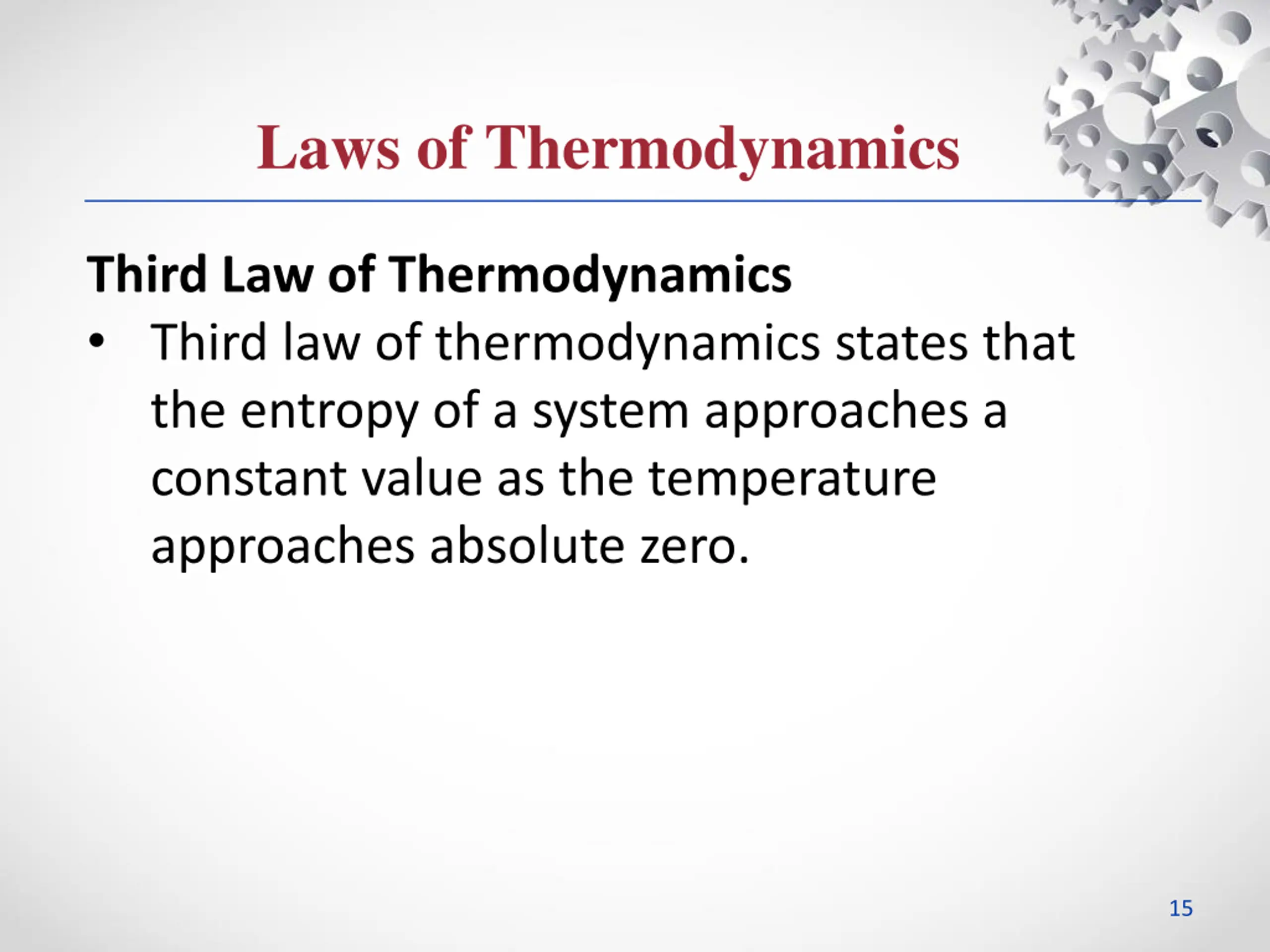 Laws of Thermodynamics

Third Law of Thermodynamics

• Third law of thermodynamics states that the entropy of a system approaches a constant value as the temperature approaches absolute zero.

15